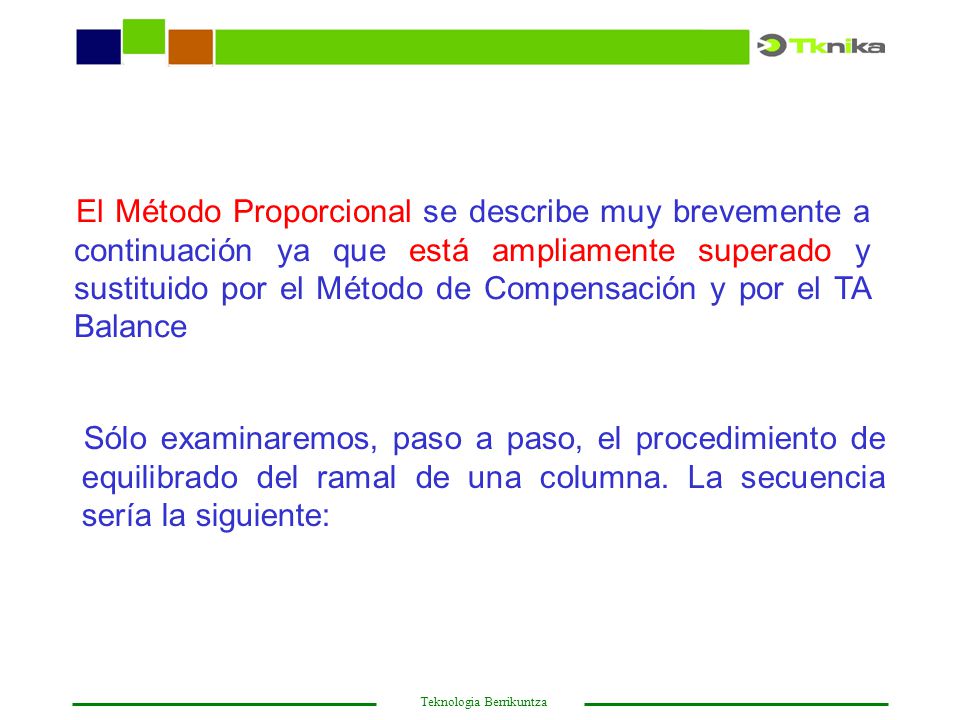 Tknika

El Método Proporcional se describe muy brevemente a continuación ya que está ampliamente superado y sustituido por el Método de Compensación y por el TA Balance

Sólo examinaremos, paso a paso, el procedimiento de equilibrado del ramal de una columna. La secuencia sería la siguiente:

Teknologia Berrikuntza